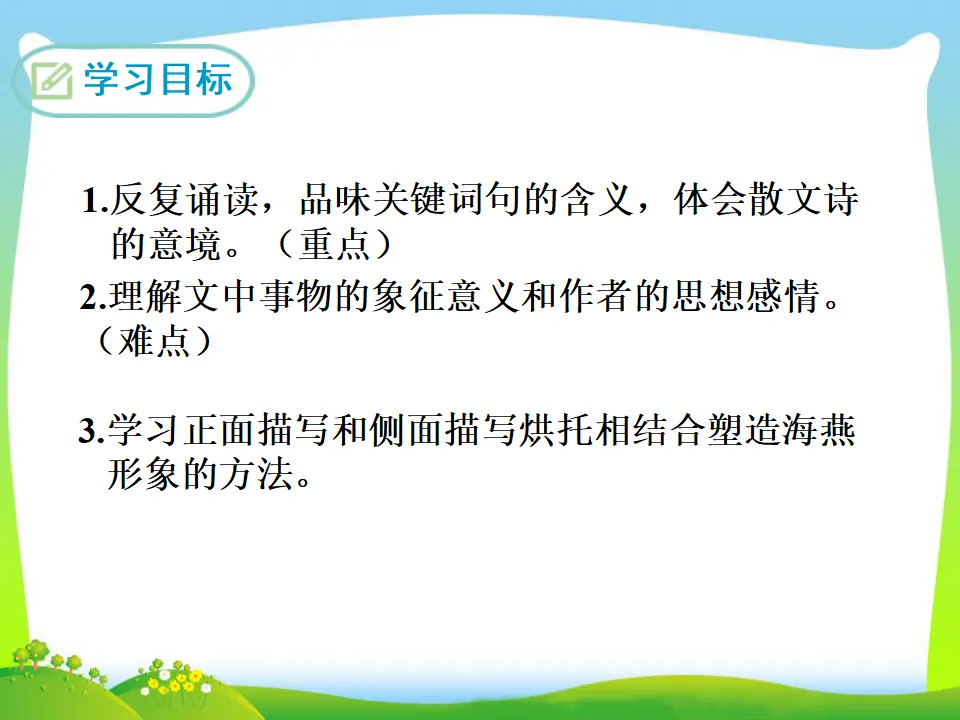 学习目标

1.反复诵读，品味关键词句的含义，体会散文诗的意境。（重点）

2.理解文中事物的象征意义和作者的思想感情。（难点）

3.学习正面描写和侧面描写烘托相结合塑造海燕形象的方法。